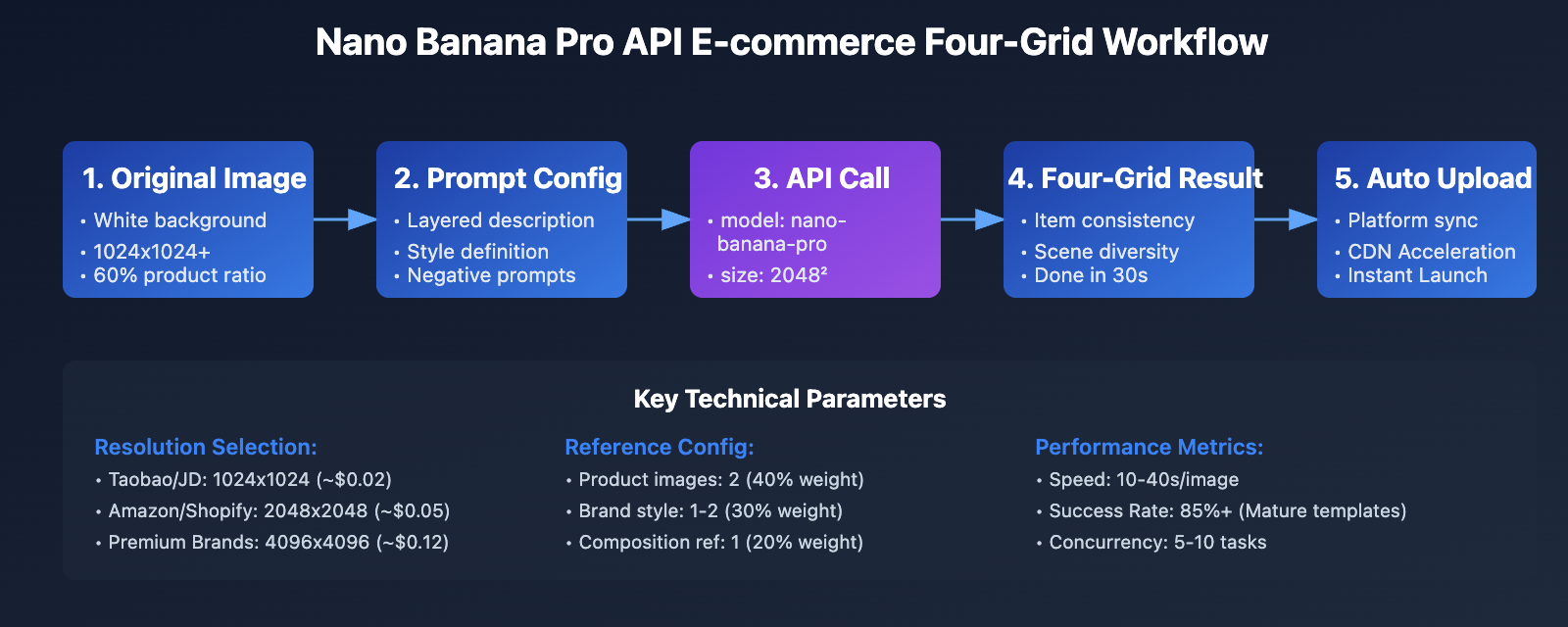 Nano Banana Pro API E-commerce Four-Grid Workflow

1. Original Image
• White background
• 1024x1024+
• 60% product ratio

2. Prompt Config
• Layered description
• Style definition
• Negative prompts

3. API Call
• model: nano-banana-pro
• size: 2048²

4. Four-Grid Result
• Item consistency
• Scene diversity
• Done in 30s

5. Auto Upload
• Platform sync
• CDN Acceleration
• Instant Launch

Key Technical Parameters

Resolution Selection:
• Taobao/JD: 1024x1024 (~$0.02)
• Amazon/Shopify: 2048x2048 (~$0.05)
• Premium Brands: 4096x4096 (~$0.12)

Reference Config:
• Product images: 2 (40% weight)
• Brand style: 1-2 (30% weight)
• Composition ref: 1 (20% weight)

Performance Metrics:
• Speed: 10-40s/image
• Success Rate: 85%+ (Mature templates)
• Concurrency: 5-10 tasks